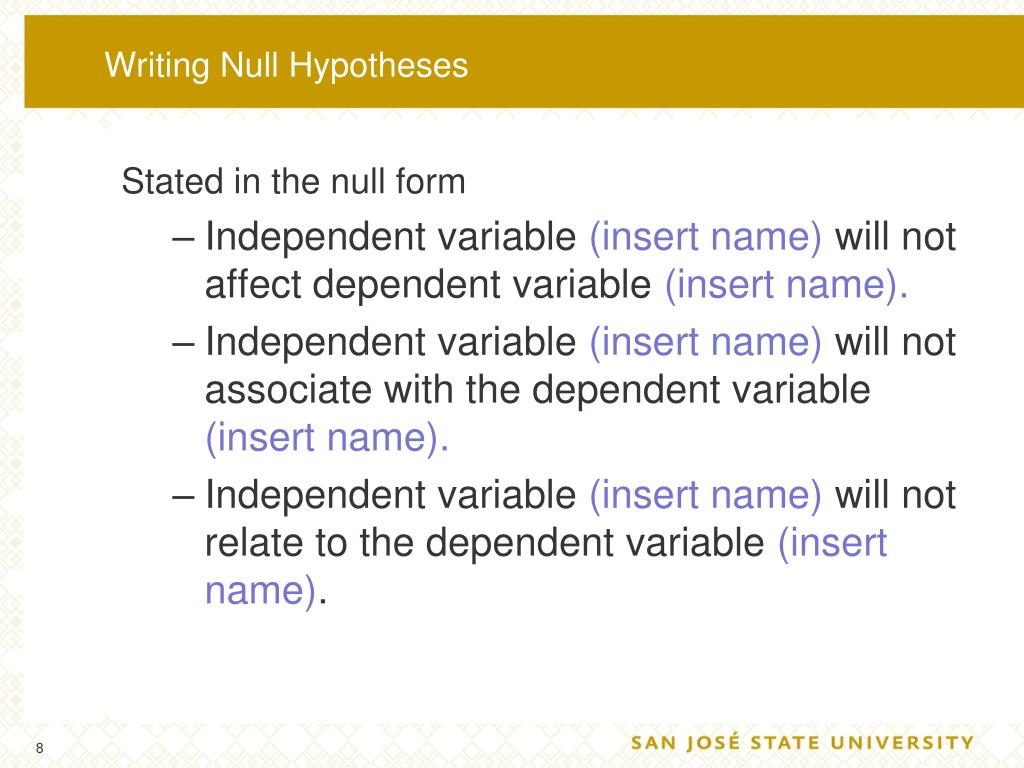 Writing Null Hypotheses

Stated in the null form

– Independent variable (insert name) will not affect dependent variable (insert name).

– Independent variable (insert name) will not associate with the dependent variable (insert name).

– Independent variable (insert name) will not relate to the dependent variable (insert name).

8

SAN JOSÉ STATE UNIVERSITY